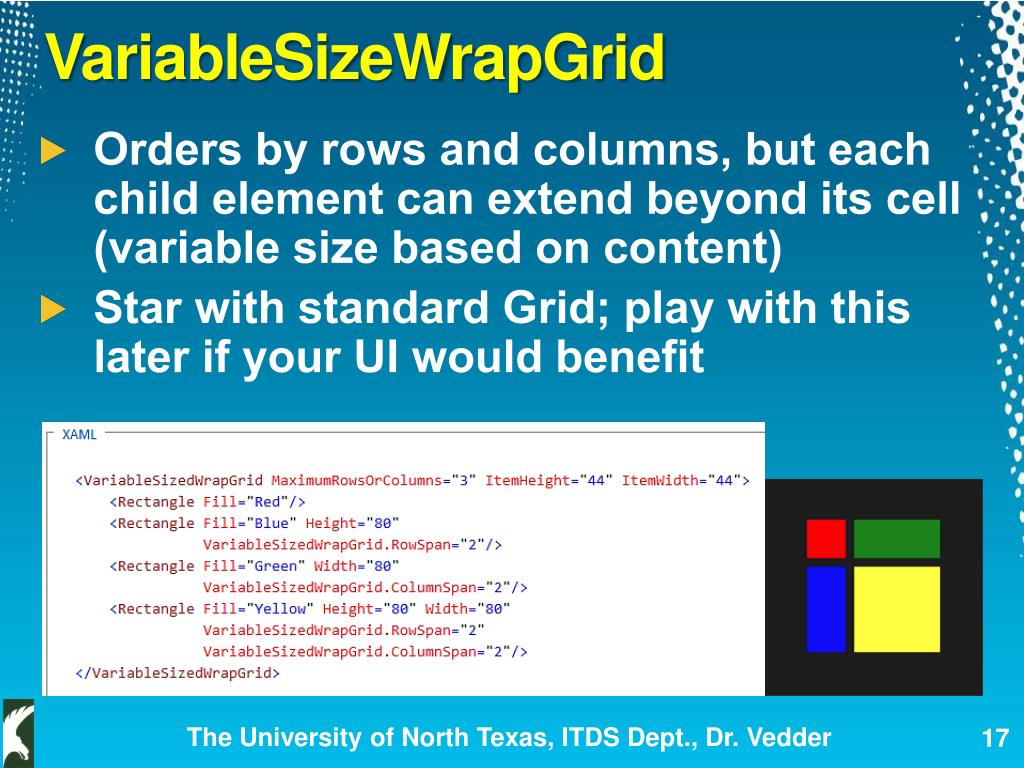 VariableSizeWrapGrid

Orders by rows and columns, but each child element can extend beyond its cell (variable size based on content)

Star with standard Grid; play with this later if your UI would benefit

XAML

<VariableSizedWrapGrid MaximumRowsOrColumns="3" ItemHeight="44" ItemWidth="44">
    <Rectangle Fill="Red"/>
    <Rectangle Fill="Blue" Height="80"
               VariableSizedWrapGrid.RowSpan="2"/>
    <Rectangle Fill="Green" Width="80"
               VariableSizedWrapGrid.ColumnSpan="2"/>
    <Rectangle Fill="Yellow" Height="80" Width="80"
               VariableSizedWrapGrid.RowSpan="2"
               VariableSizedWrapGrid.ColumnSpan="2"/>
</VariableSizedWrapGrid>

The University of North Texas, ITDS Dept., Dr. Vedder

17